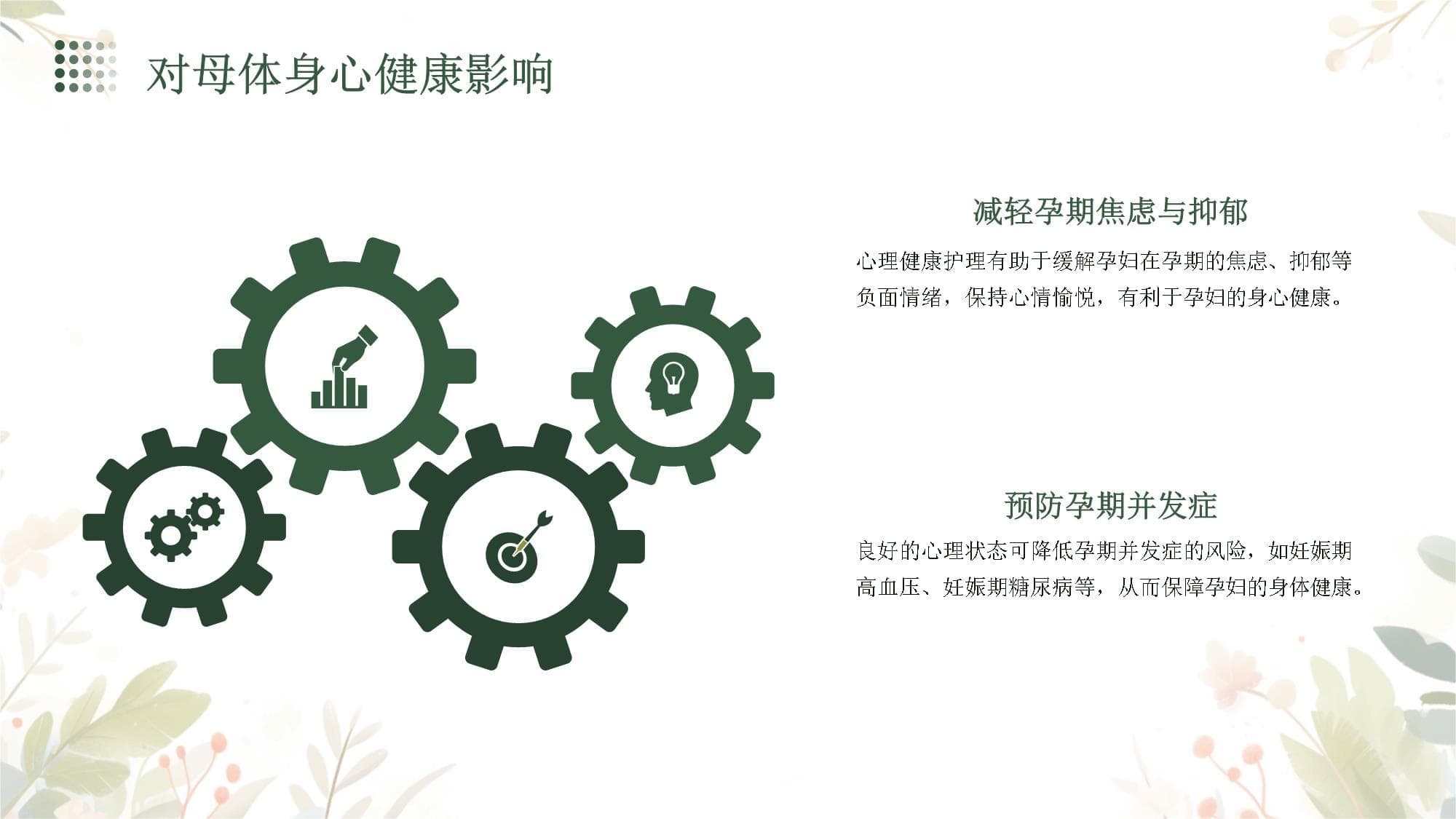 对母体身心健康影响

减轻孕期焦虑与抑郁

心理健康护理有助于缓解孕妇在孕期的焦虑、抑郁等负面情绪，保持心情愉悦，有利于孕妇的身心健康。

预防孕期并发症

良好的心理状态可降低孕期并发症的风险，如妊娠期高血压、妊娠期糖尿病等，从而保障孕妇的身体健康。